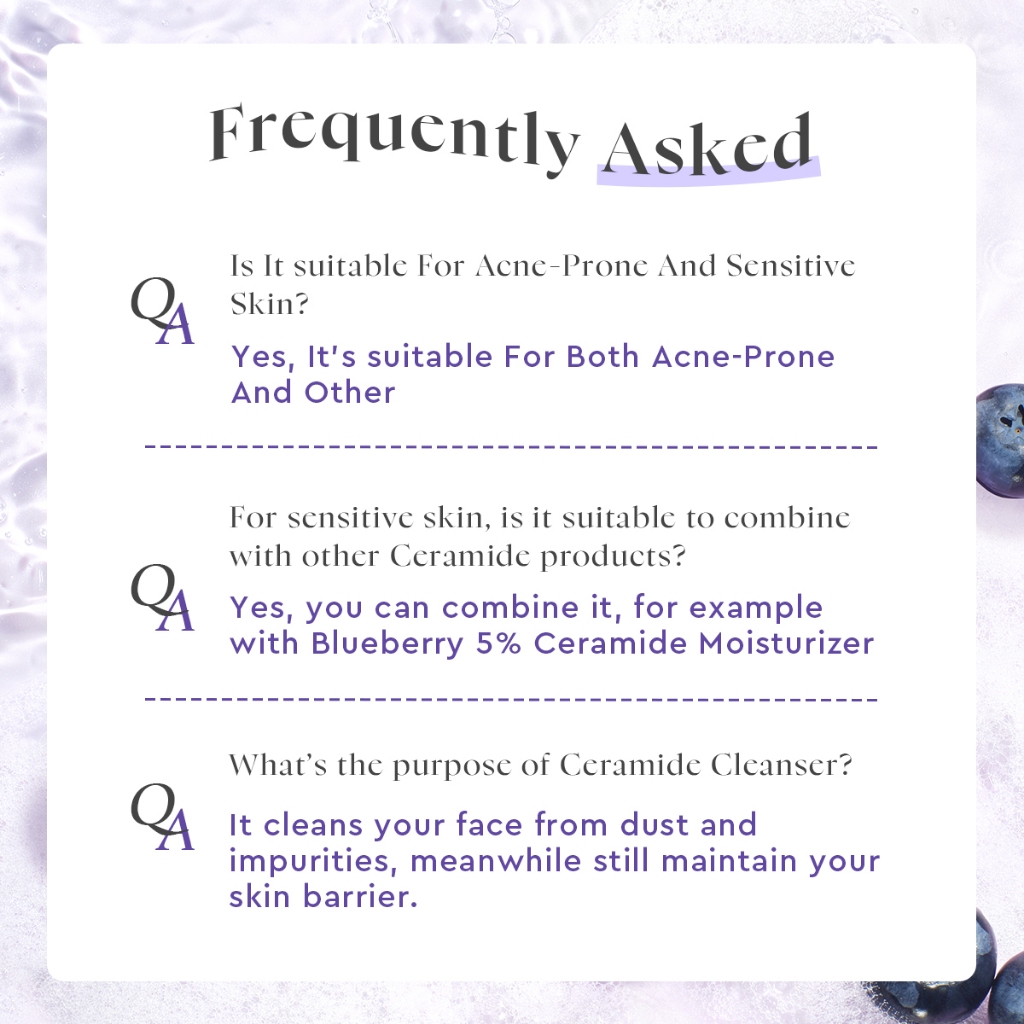 Frequently Asked

QA

Is It suitable For Acne-Prone And Sensitive Skin?

Yes, It's suitable For Both Acne-Prone And Other

QA

For sensitive skin, is it suitable to combine with other Ceramide products?

Yes, you can combine it, for example with Blueberry 5% Ceramide Moisturizer

QA

What's the purpose of Ceramide Cleanser?

It cleans your face from dust and impurities, meanwhile still maintain your skin barrier.